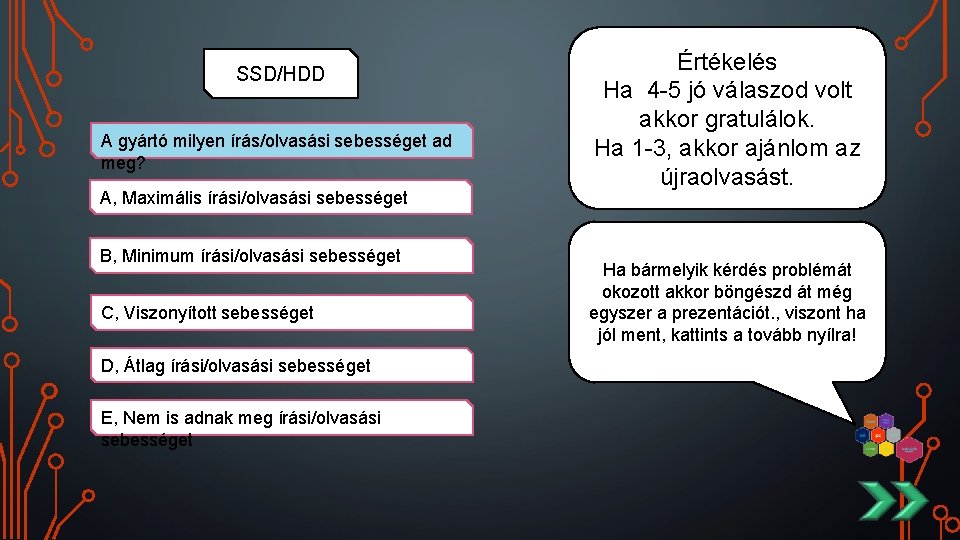 SSD/HDD

A gyártó milyen írás/olvasási sebességet ad meg?

A, Maximális írási/olvasási sebességet

B, Minimum írási/olvasási sebességet

C, Viszonyított sebességet

D, Átlag írási/olvasási sebességet

E, Nem is adnak meg írási/olvasási sebességet

Értékelés
Ha 4-5 jó válaszod volt akkor gratulálok.
Ha 1-3, akkor ajánlom az újraolvasást.

Ha bármelyik kérdés problémát okozott akkor böngészd át még egyszer a prezentációt., viszont ha jól ment, kattints a tovább nyílra!